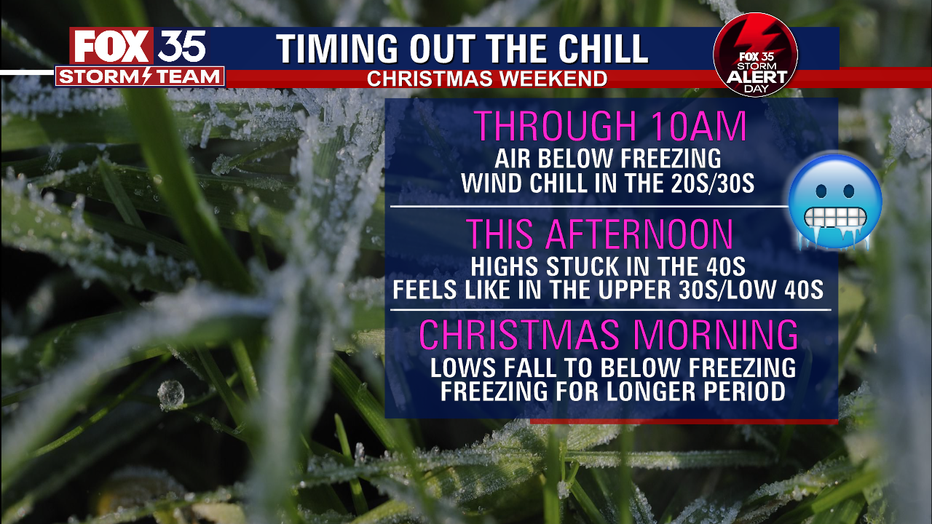 FOX 35
STORM TEAM

TIMING OUT THE CHILL
CHRISTMAS WEEKEND

FOX 35
STORM
ALERT
DAY

THROUGH 10AM
AIR BELOW FREEZING
WIND CHILL IN THE 20S/30S

THIS AFTERNOON
HIGHS STUCK IN THE 40S
FEELS LIKE IN THE UPPER 30S/LOW 40S

CHRISTMAS MORNING
LOWS FALL TO BELOW FREEZING
FREEZING FOR LONGER PERIOD